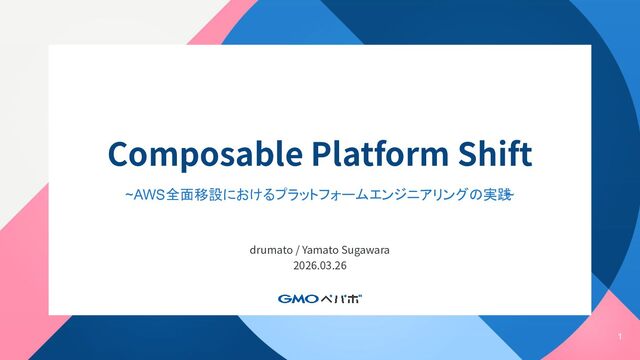 Composable Platform Shift

~AWS全面移設におけるプラットフォームエンジニアリングの実践~

drumato / Yamato Sugawara
2026.03.26

GMOペパボ

1